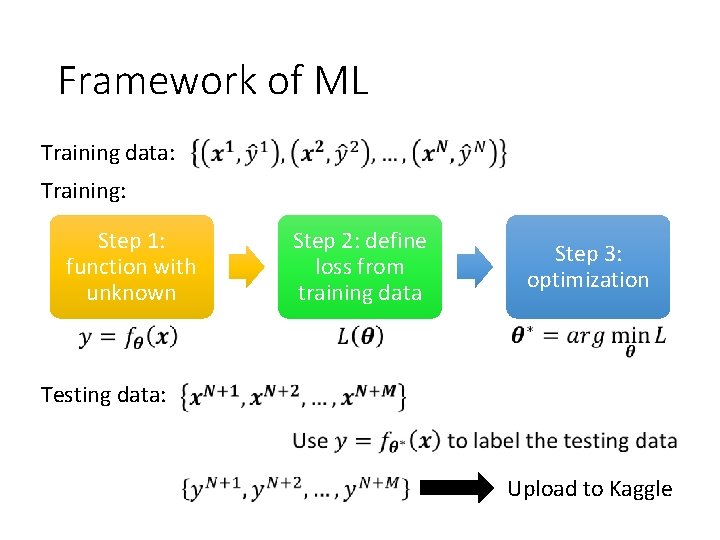 Framework of ML

Training data: $\{(\boldsymbol{x}^1, \hat{y}^1), (\boldsymbol{x}^2, \hat{y}^2), \dots, (\boldsymbol{x}^N, \hat{y}^N)\}$

Training:

Step 1: function with unknown

$y = f_{\boldsymbol{\theta}}(\boldsymbol{x})$

Step 2: define loss from training data

$L(\boldsymbol{\theta})$

Step 3: optimization

$\boldsymbol{\theta}^* = arg \min_{\boldsymbol{\theta}} L$

Testing data: $\{\boldsymbol{x}^{N+1}, \boldsymbol{x}^{N+2}, \dots, \boldsymbol{x}^{N+M}\}$

Use $y = f_{\boldsymbol{\theta}^*}(\boldsymbol{x})$ to label the testing data

$\{y^{N+1}, y^{N+2}, \dots, y^{N+M}\}$ Upload to Kaggle